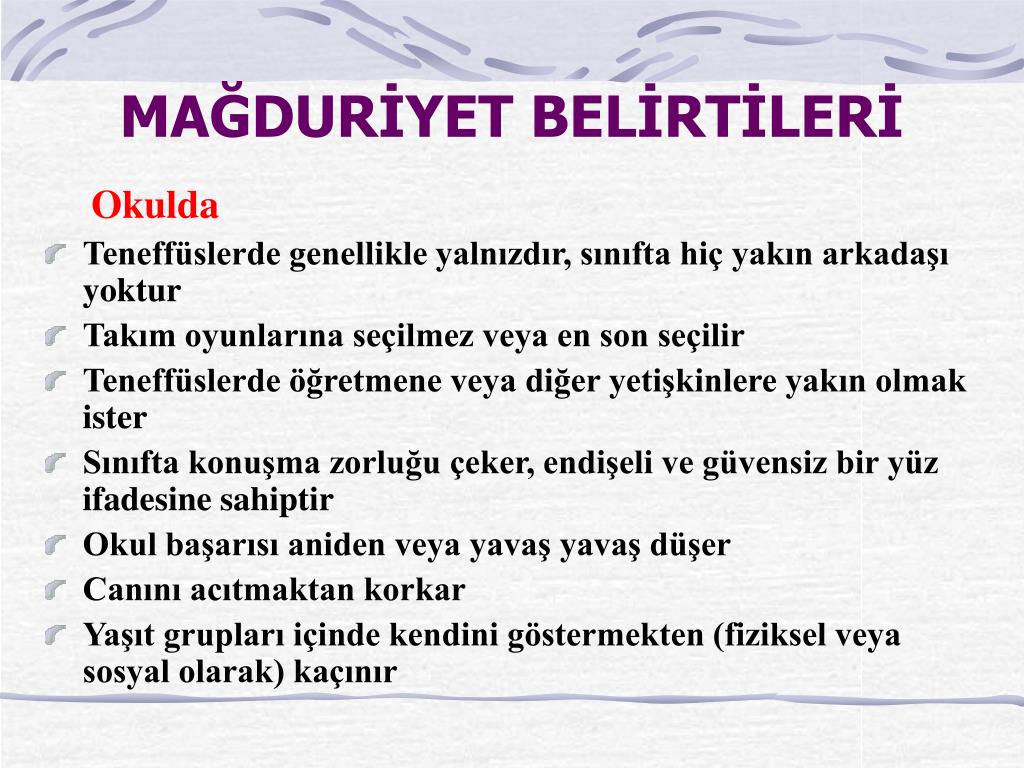 MAĞDURİYET BELİRTİLERİ

Okulda

Teneffüslerde genellikle yalnızdır, sınıfta hiç yakın arkadaşı yoktur

Takım oyunlarına seçilmez veya en son seçilir

Teneffüslerde öğretmene veya diğer yetişkinlere yakın olmak ister

Sınıfta konuşma zorluğu çeker, endişeli ve güvensiz bir yüz ifadesine sahiptir

Okul başarısı aniden veya yavaş yavaş düşer

Canını acıtmaktan korkar

Yaşıt grupları içinde kendini göstermekten (fiziksel veya sosyal olarak) kaçınır